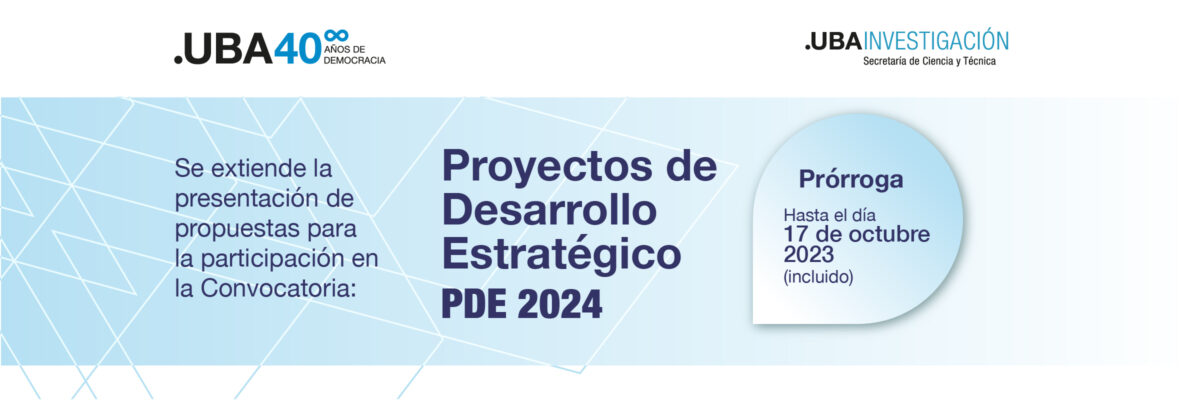 .UBA40 AÑOS DE DEMOCRACIA

.UBAINVESTIGACIÓN
Secretaría de Ciencia y Técnica

Se extiende la presentación de propuestas para la participación en la Convocatoria:

Proyectos de Desarrollo Estratégico
PDE 2024

Prórroga
Hasta el día
17 de octubre
2023
(incluido)